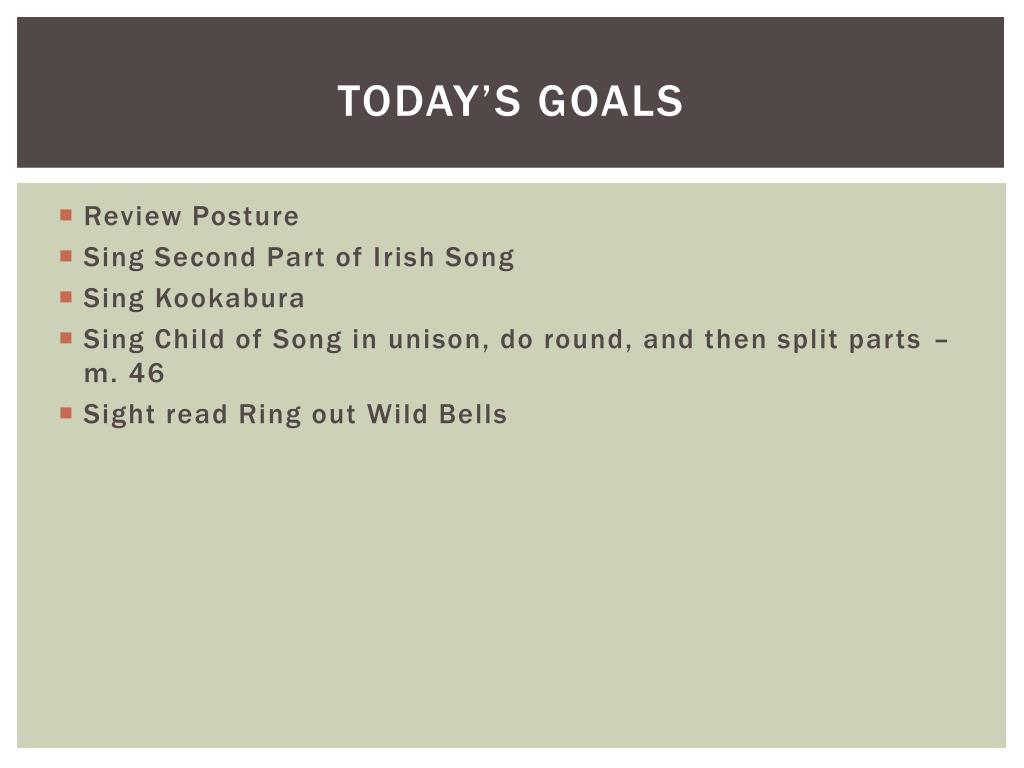 TODAY'S GOALS

• Review Posture
• Sing Second Part of Irish Song
• Sing Kookabura
• Sing Child of Song in unison, do round, and then split parts – m. 46
• Sight read Ring out Wild Bells